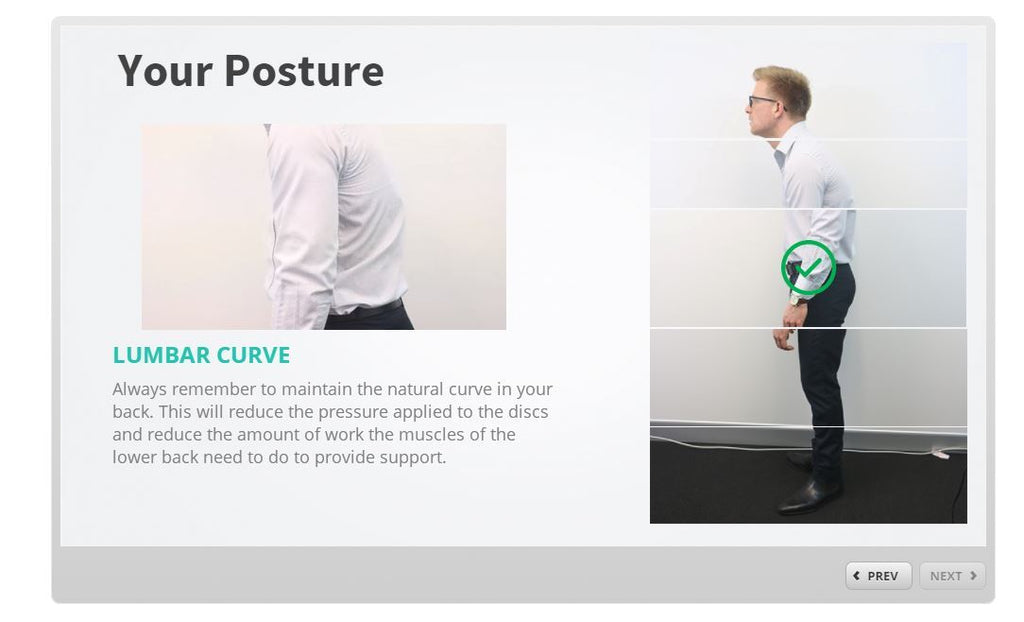 Your Posture

LUMBAR CURVE

Always remember to maintain the natural curve in your back. This will reduce the pressure applied to the discs and reduce the amount of work the muscles of the lower back need to do to provide support.

PREV

NEXT